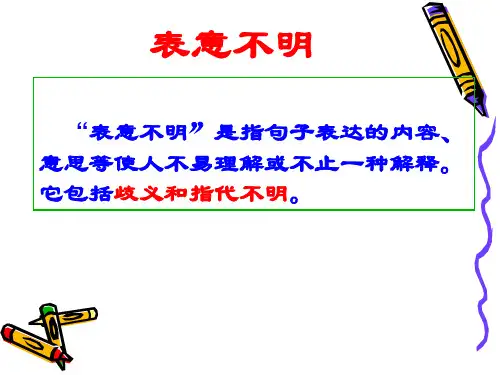 表意不明

“表意不明”是指句子表达的内容、意思等使人不易理解或不止一种解释。它包括歧义和指代不明。